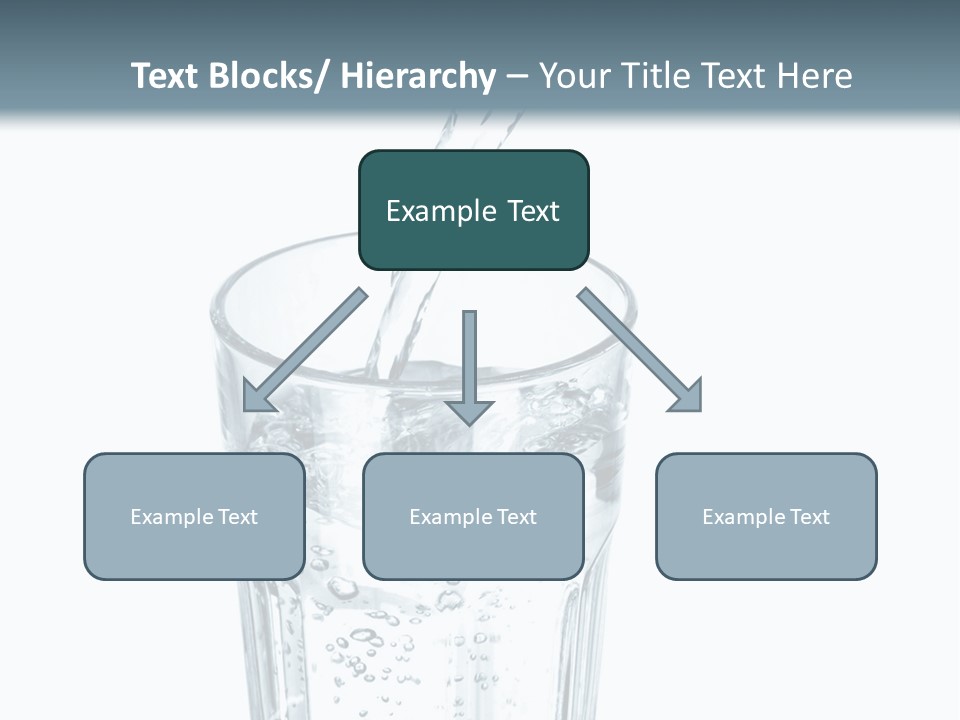 Text Blocks/ Hierarchy – Your Title Text Here

Example Text

Example Text

Example Text

Example Text